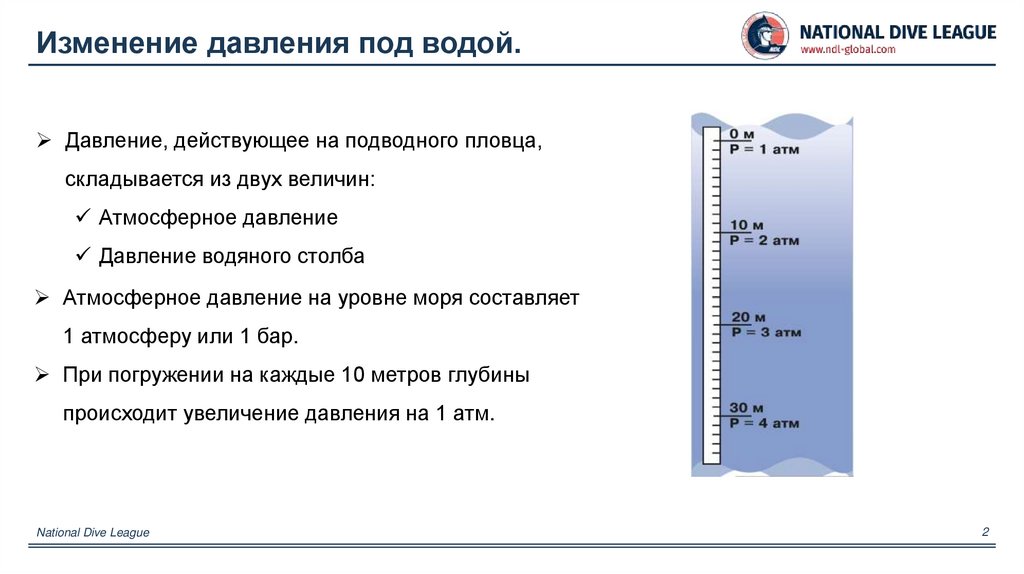 Изменение давления под водой.

NATIONAL DIVE LEAGUE
www.ndl-global.com

➢ Давление, действующее на подводного пловца, складывается из двух величин:
✓ Атмосферное давление
✓ Давление водяного столба

➢ Атмосферное давление на уровне моря составляет 1 атмосферу или 1 бар.

➢ При погружении на каждые 10 метров глубины происходит увеличение давления на 1 атм.

0 м
P = 1 атм
10 м
P = 2 атм
20 м
P = 3 атм
30 м
P = 4 атм

National Dive League
2